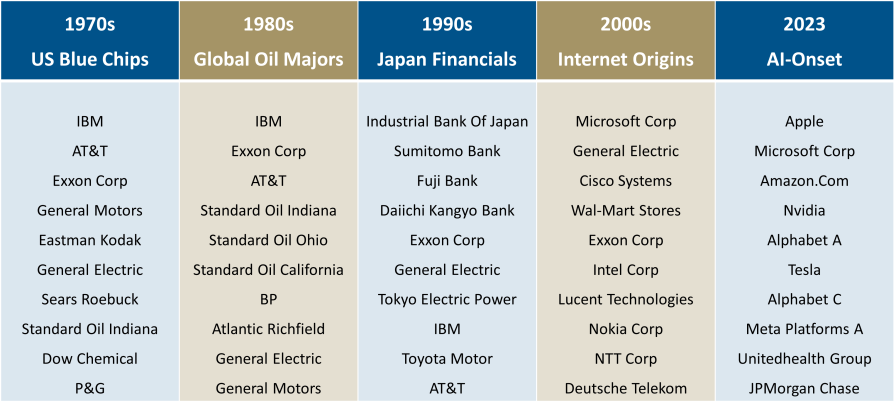 | 1970s US Blue Chips | 1980s Global Oil Majors | 1990s Japan Financials | 2000s Internet Origins | 2023 AI-Onset |
|---|---|---|---|---|
| IBM | IBM | Industrial Bank Of Japan | Microsoft Corp | Apple |
| AT&T | Exxon Corp | Sumitomo Bank | General Electric | Microsoft Corp |
| Exxon Corp | AT&T | Fuji Bank | Cisco Systems | Amazon.Com |
| General Motors | Standard Oil Indiana | Daiichi Kangyo Bank | Wal-Mart Stores | Nvidia |
| Eastman Kodak | Standard Oil Ohio | Exxon Corp | Exxon Corp | Alphabet A |
| General Electric | Standard Oil California | General Electric | Intel Corp | Tesla |
| Sears Roebuck | BP | Tokyo Electric Power | Lucent Technologies | Alphabet C |
| Standard Oil Indiana | Atlantic Richfield | IBM | Nokia Corp | Meta Platforms A |
| Dow Chemical | General Electric | Toyota Motor | NTT Corp | Unitedhealth Group |
| P&G | General Motors | AT&T | Deutsche Telekom | JPMorgan Chase |